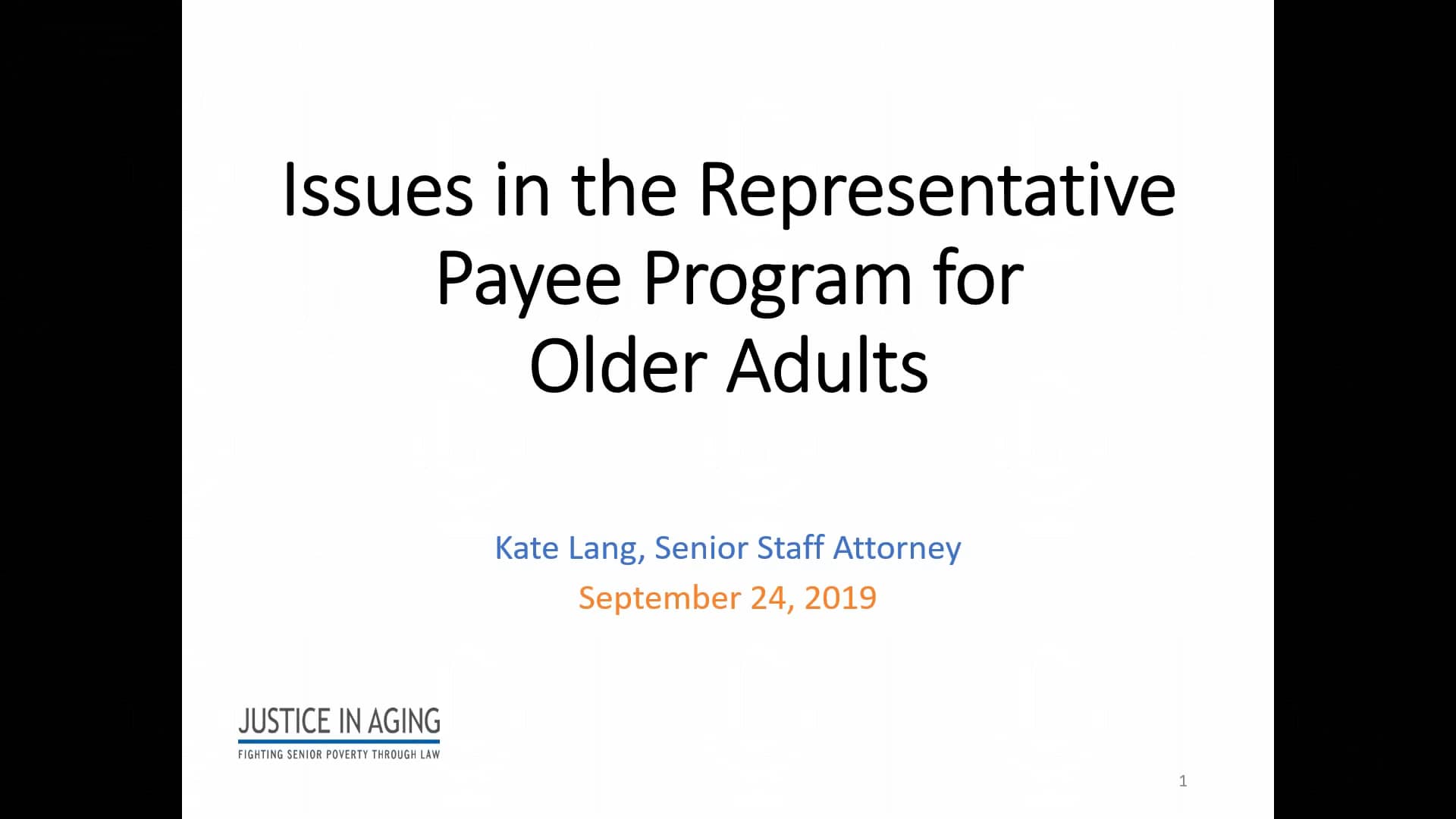 Issues in the Representative Payee Program for Older Adults

Kate Lang, Senior Staff Attorney

September 24, 2019

JUSTICE IN AGING

FIGHTING SENIOR POVERTY THROUGH LAW

1